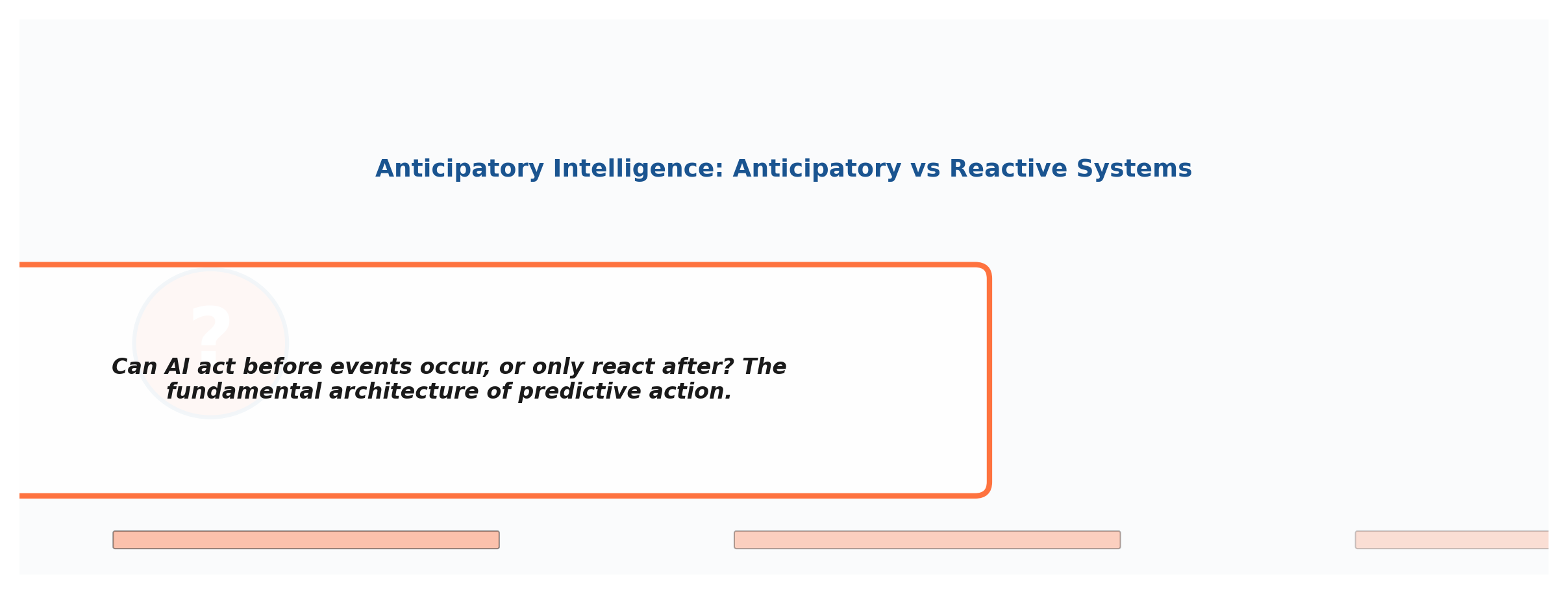 Anticipatory Intelligence: Anticipatory vs Reactive Systems

?

Can AI act before events occur, or only react after? The fundamental architecture of predictive action.